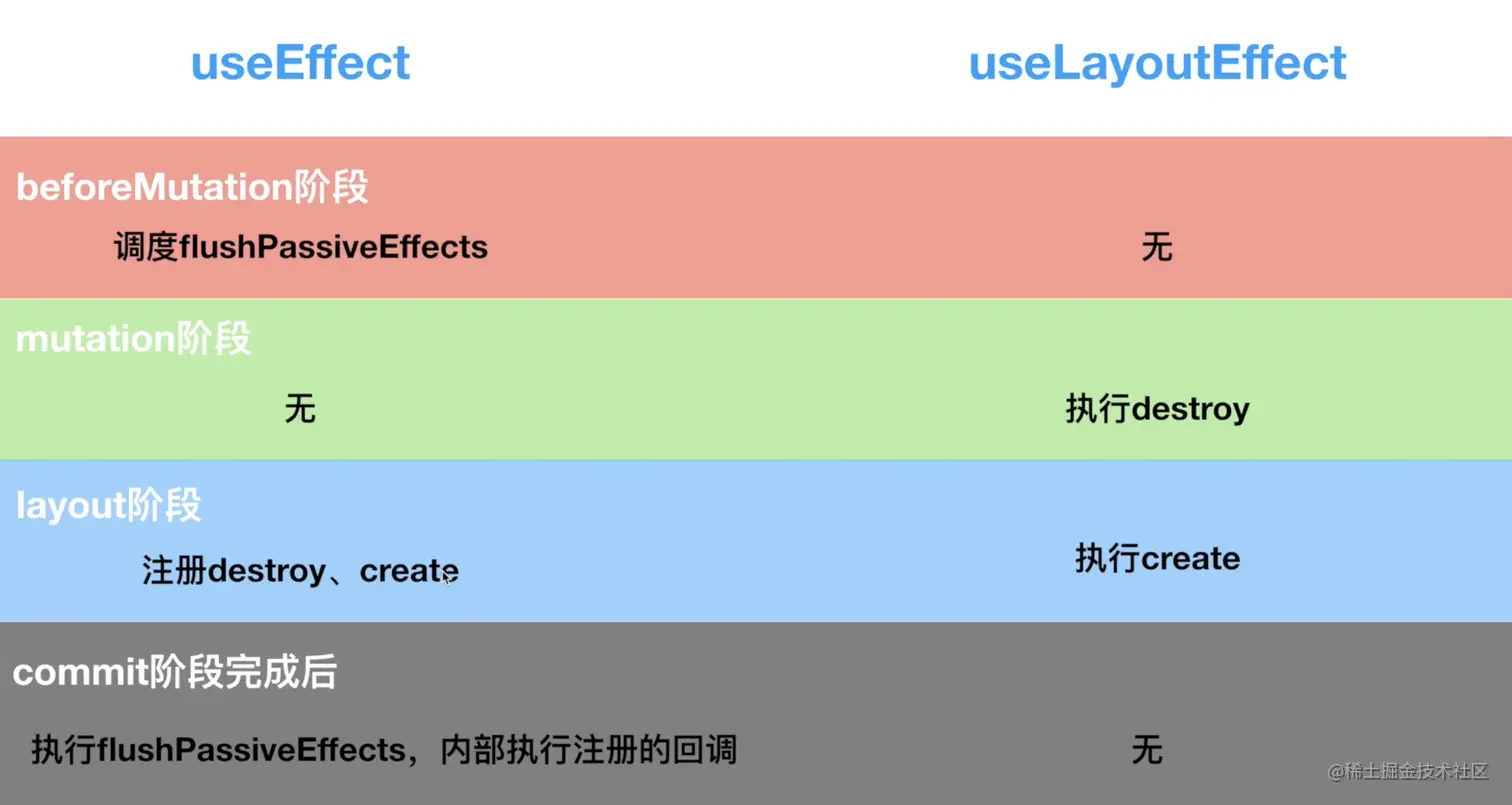 | useEffect | useLayoutEffect |
|---|---|
| beforeMutation阶段 | |
| 调度flushPassiveEffects | 无 |
| mutation阶段 | |
| 无 | 执行destroy |
| layout阶段 | |
| 注册destroy、create | 执行create |
| commit阶段完成后 | |
| 执行flushPassiveEffects，内部执行注册的回调 | 无 |

@稀土掘金技术社区